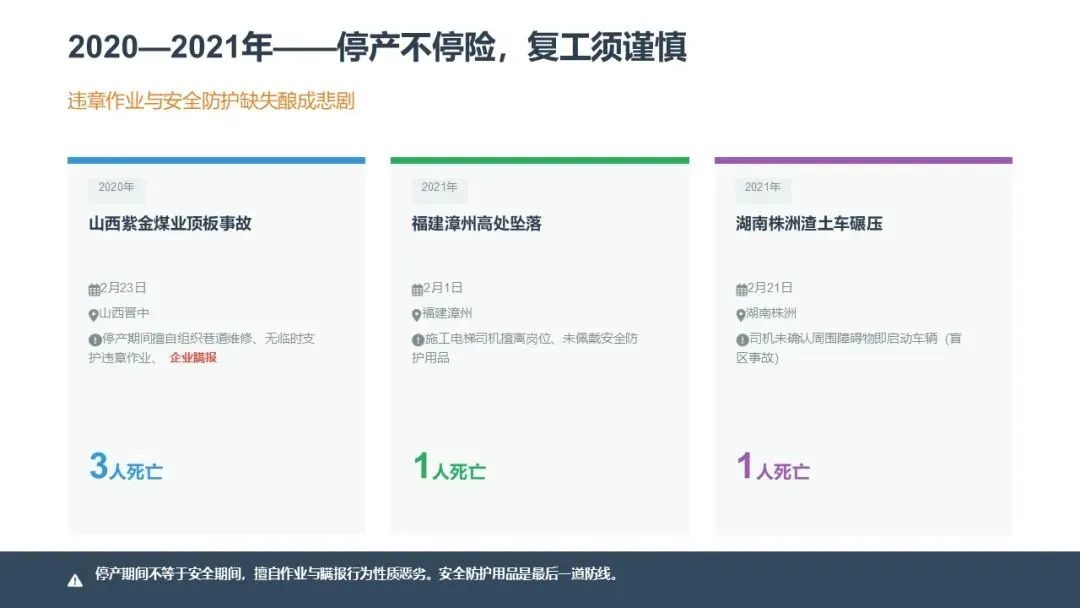 2020—2021年——停产不停险，复工须谨慎

违章作业与安全防护缺失酿成悲剧

2020年

山西紫金煤业顶板事故

2月23日

山西晋中

停产期间擅自组织巷道维修、无临时支护违章作业、 企业瞒报

3人死亡

2021年

福建漳州高处坠落

2月1日

福建漳州

施工电梯司机擅离岗位、未佩戴安全防护用品

1人死亡

2021年

湖南株洲渣土车碾压

2月21日

湖南株洲

司机未确认周围障碍物即启动车辆（盲区事故）

1人死亡

停产期间不等于安全期间，擅自作业与瞒报行为性质恶劣。安全防护用品是最后一道防线。